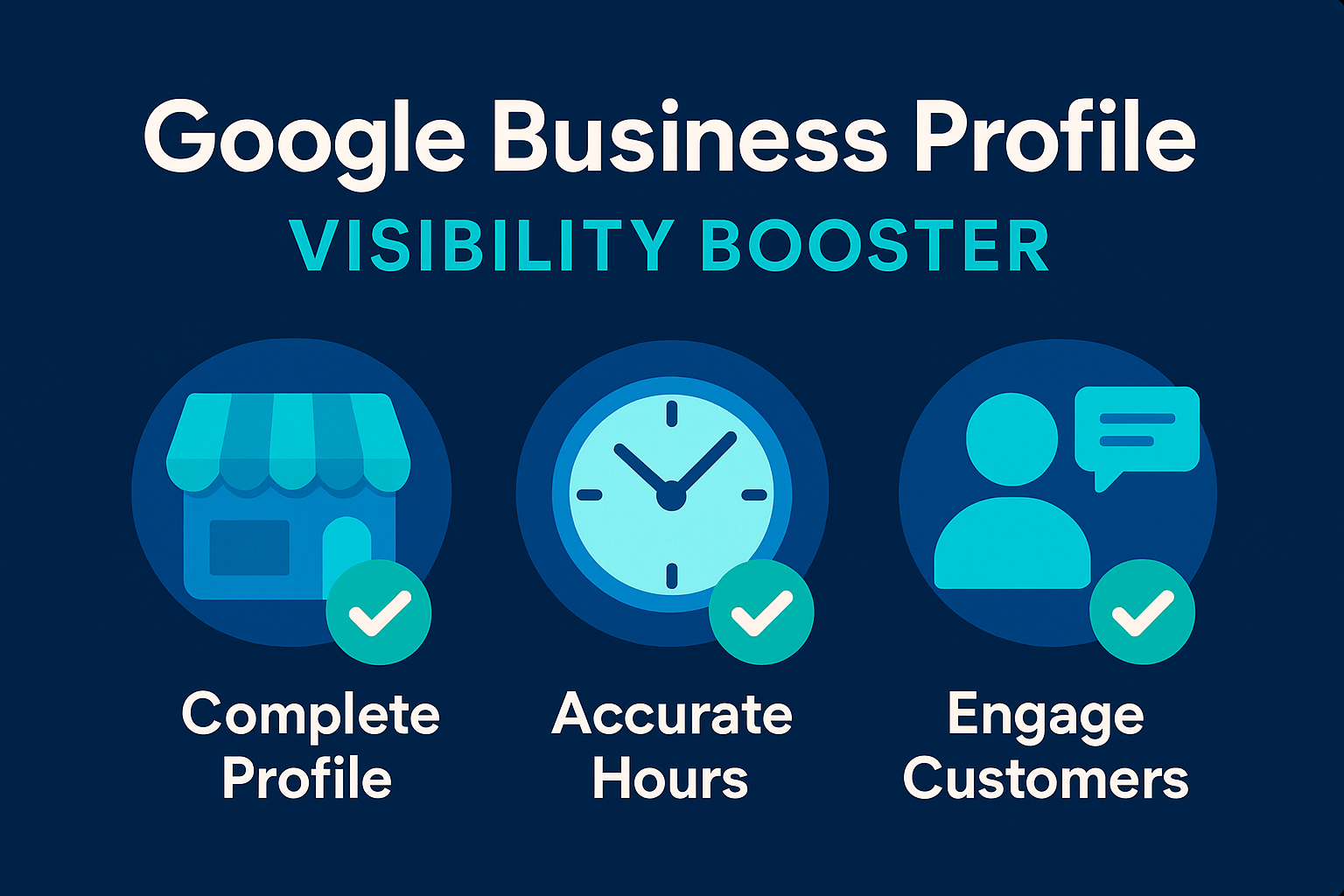 Google Business Profile

VISIBILITY BOOSTER

Complete Profile

Accurate Hours

Engage Customers